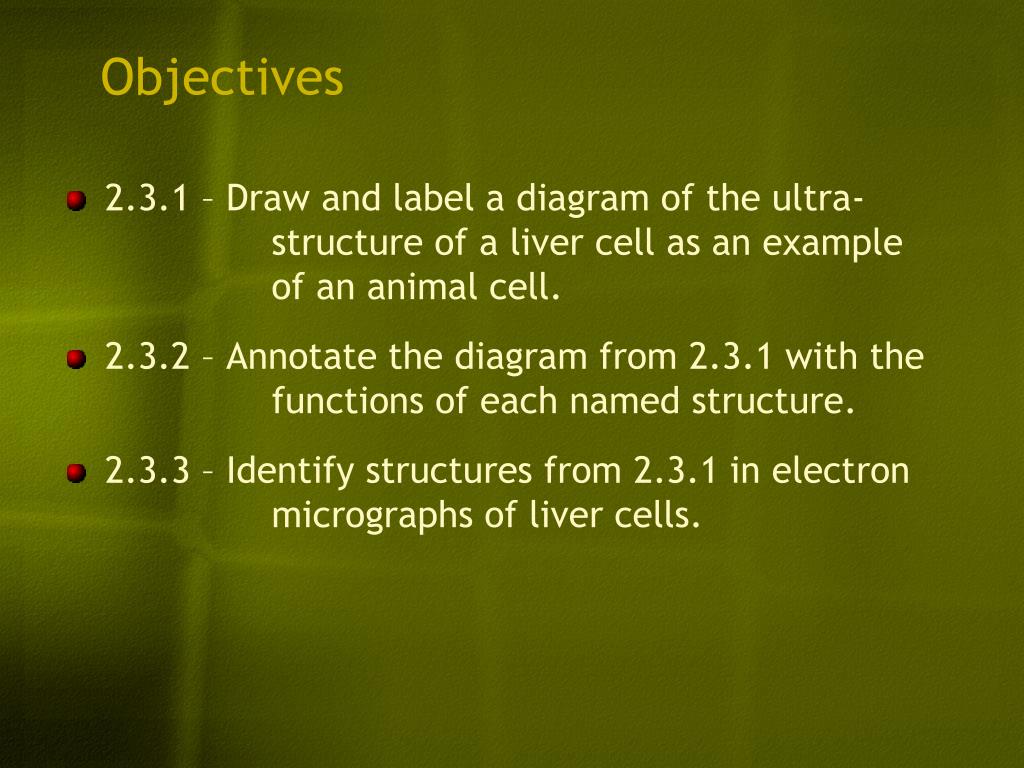 Objectives

2.3.1 – Draw and label a diagram of the ultrastructure of a liver cell as an example of an animal cell.

2.3.2 – Annotate the diagram from 2.3.1 with the functions of each named structure.

2.3.3 – Identify structures from 2.3.1 in electron micrographs of liver cells.